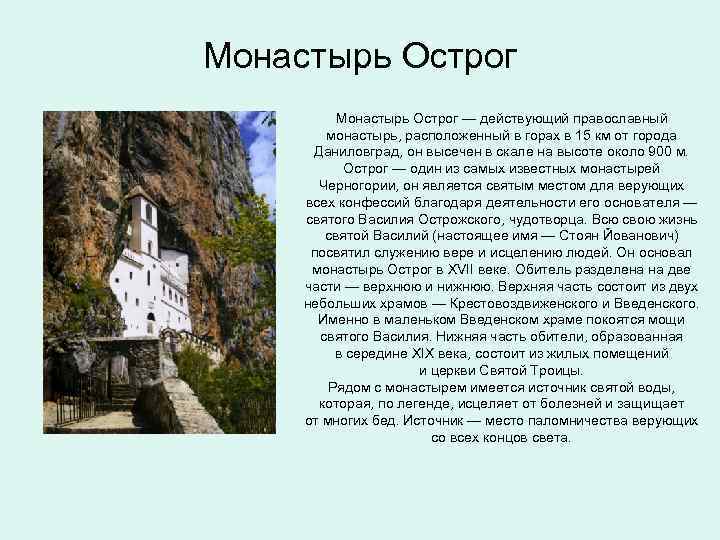 Монастырь Острог

Монастырь Острог — действующий православный монастырь, расположенный в горах в 15 км от города Даниловград, он высечен в скале на высоте около 900 м. Острог — один из самых известных монастырей Черногории, он является святым местом для верующих всех конфессий благодаря деятельности его основателя — святого Василия Острожского, чудотворца. Всю свою жизнь святой Василий (настоящее имя — Стоян Йованович) посвятил служению вере и исцелению людей. Он основал монастырь Острог в XVII веке. Обитель разделена на две части — верхнюю и нижнюю. Верхняя часть состоит из двух небольших храмов — Крестовоздвиженского и Введенского. Именно в маленьком Введенском храме покоятся мощи святого Василия. Нижняя часть обители, образованная в середине XIX века, состоит из жилых помещений и церкви Святой Троицы.
Рядом с монастырем имеется источник святой воды, которая, по легенде, исцеляет от болезней и защищает от многих бед. Источник — место паломничества верующих со всех концов света.